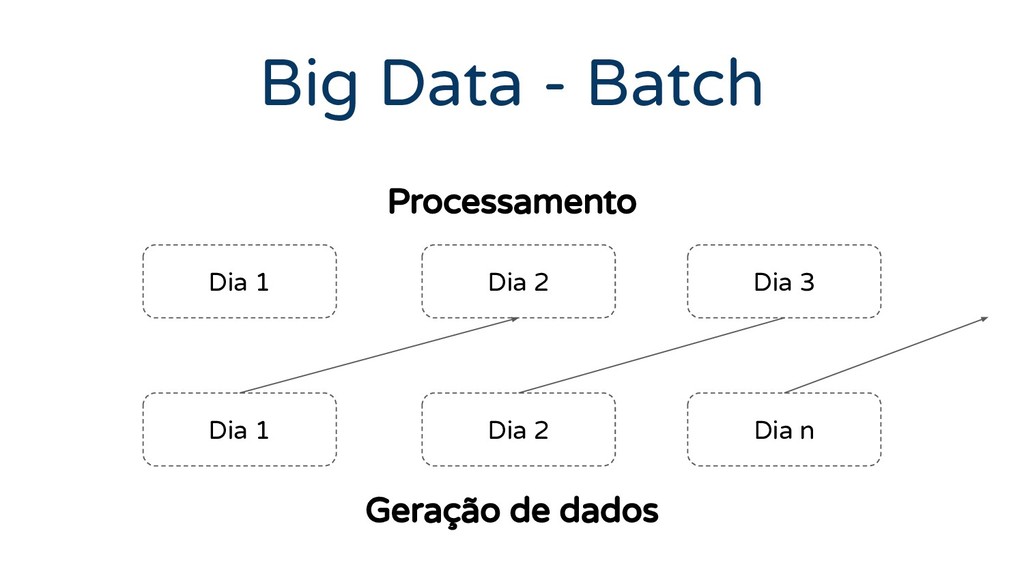 Big Data - Batch

Processamento

Dia 1

Dia 2

Dia 3

Dia 1

Dia 2

Dia n

Geração de dados